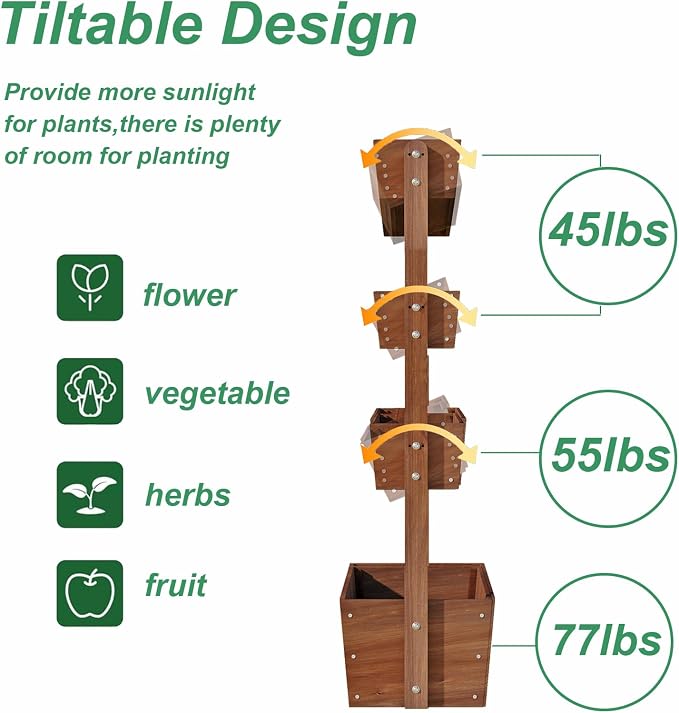 Tiltable Design

Provide more sunlight for plants,there is plenty of room for planting

flower

vegetable

herbs

fruit

45lbs

55lbs

77lbs